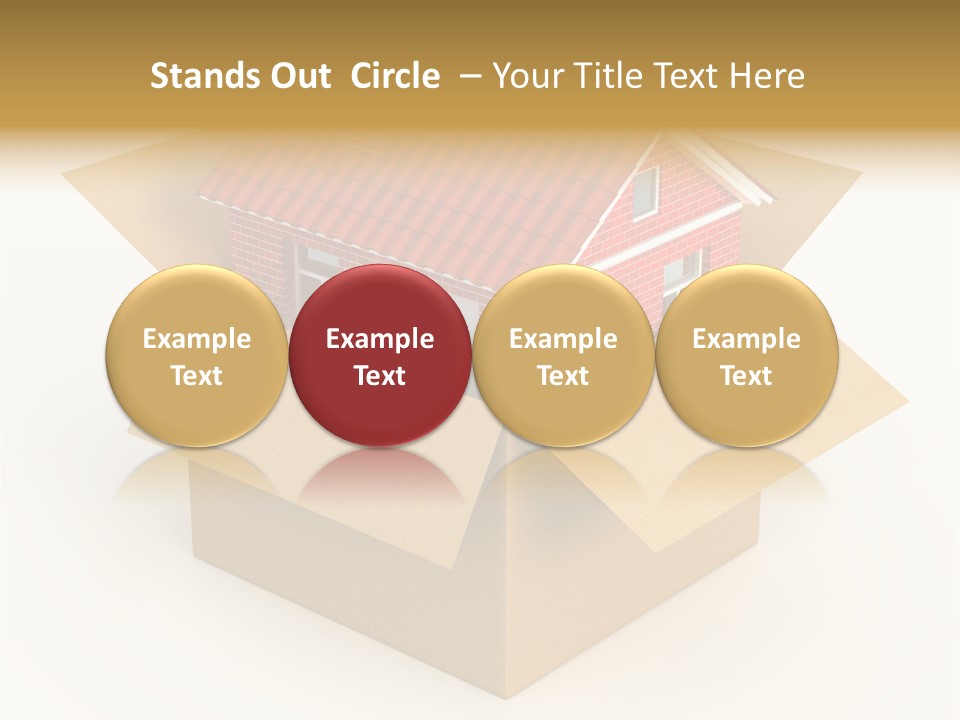 Stands Out Circle – Your Title Text Here

Example Text

Example Text

Example Text

Example Text